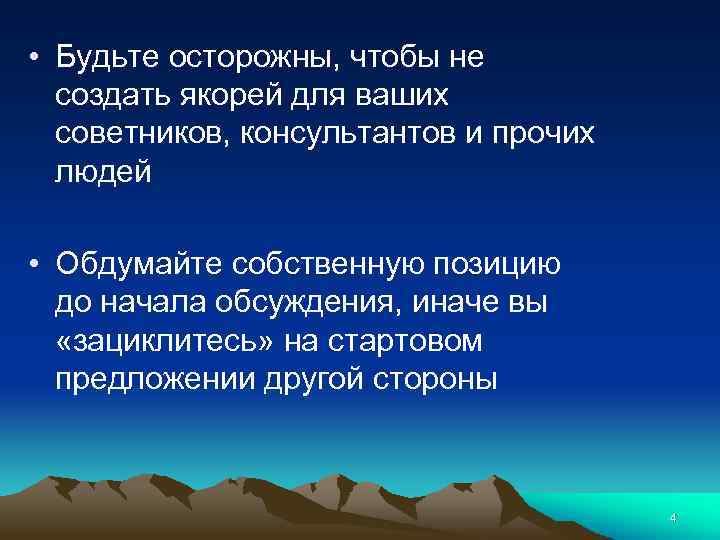 • Будьте осторожны, чтобы не создать якорей для ваших советников, консультантов и прочих людей

• Обдумайте собственную позицию до начала обсуждения, иначе вы «зациклитесь» на стартовом предложении другой стороны

4